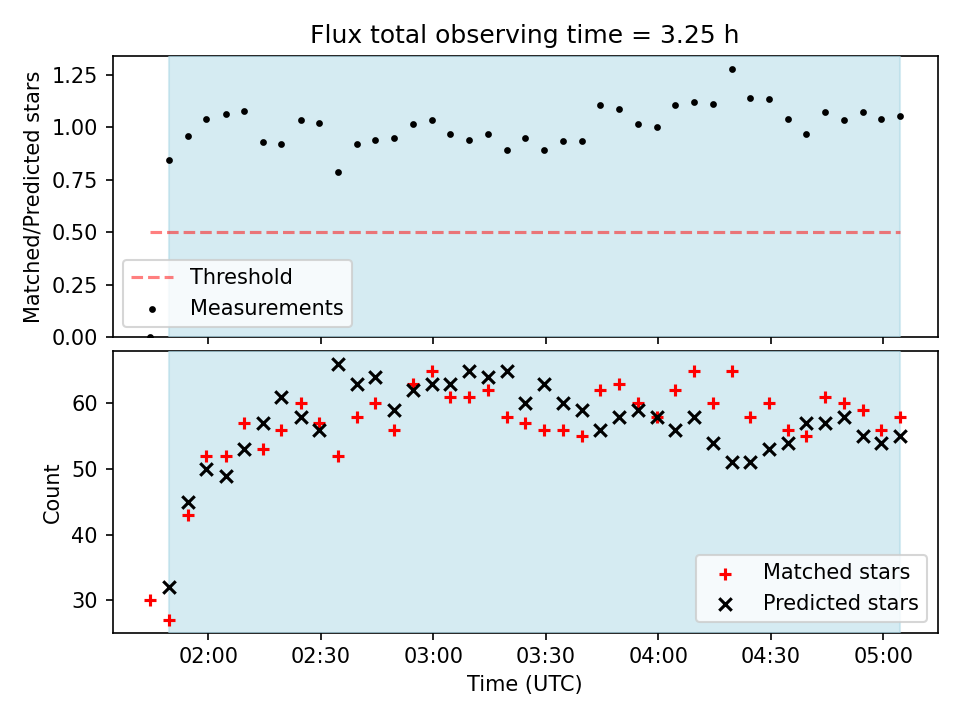 Flux total observing time = 3.25 h

Matched/Predicted stars

1.25
1.00
0.75
0.50
0.25
0.00

Threshold
Measurements

Count

60
50
40
30

Matched stars
Predicted stars

02:00 02:30 03:00 03:30 04:00 04:30 05:00

Time (UTC)